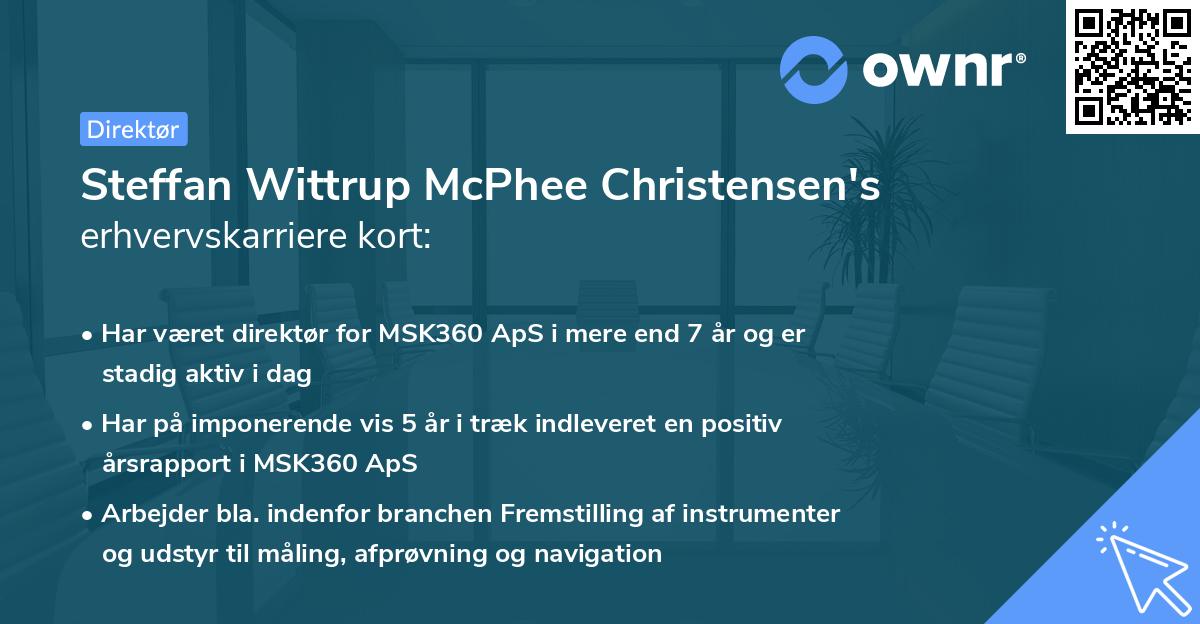 ownr®

Direktør

Steffan Wittrup McPhee Christensen's erhvervskarriere kort:

• Har været direktør for MSK360 ApS i mere end 7 år og er stadig aktiv i dag

• Har på imponerende vis 5 år i træk indleveret en positiv årsrapport i MSK360 ApS

• Arbejder bla. indenfor branchen Fremstilling af instrumenter og udstyr til måling, afprøvning og navigation